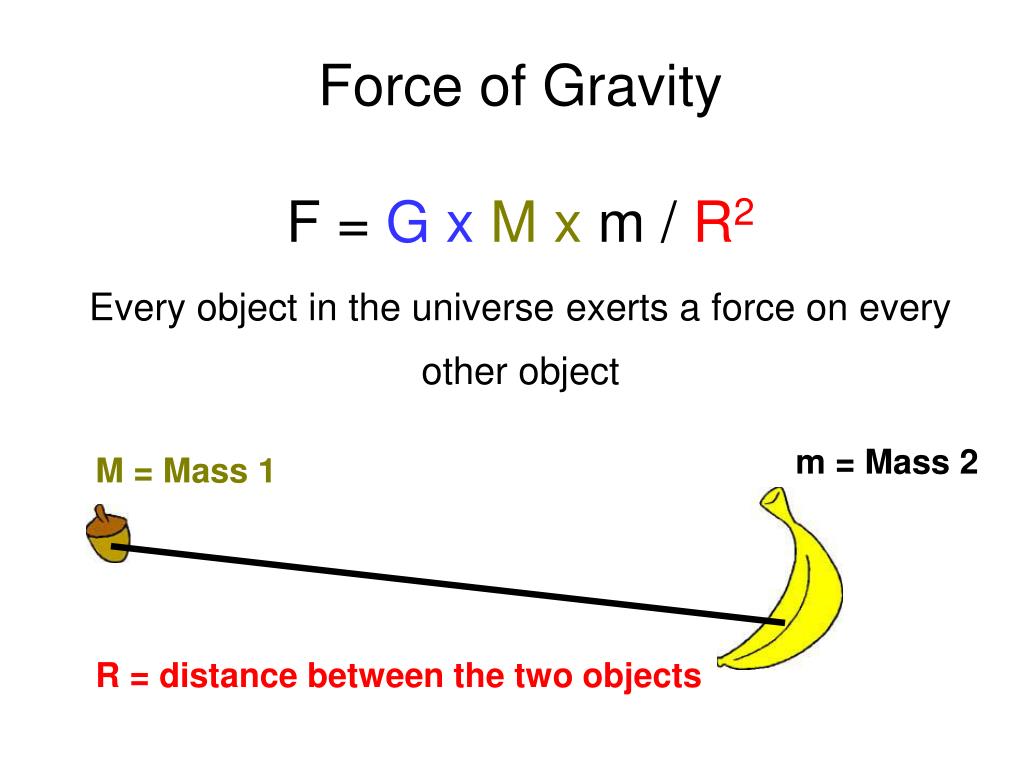 Force of Gravity

$F = G \times M \times m / R^2$

Every object in the universe exerts a force on every other object

M = Mass 1

m = Mass 2

R = distance between the two objects